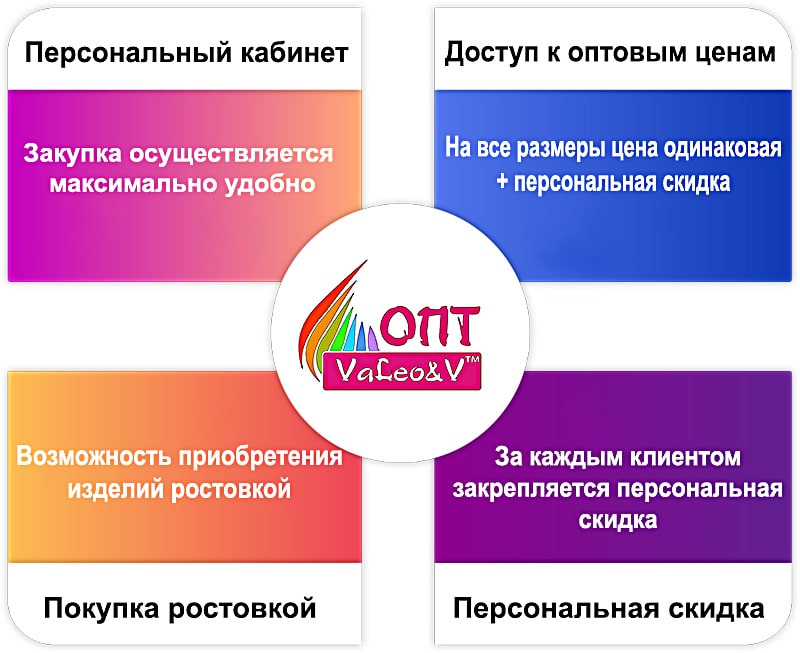 Персональный кабинет

Закупка осуществляется максимально удобно

Доступ к оптовым ценам

На все размеры цена одинаковая + персональная скидка

ОПТ
VaLeo&V™

Возможность приобретения изделий ростовкой

Покупка ростовкой

За каждым клиентом закрепляется персональная скидка

Персональная скидка